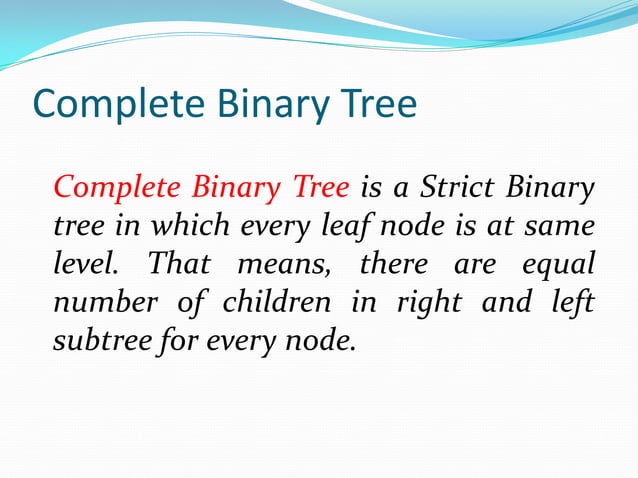 Complete Binary Tree

Complete Binary Tree is a Strict Binary tree in which every leaf node is at same level. That means, there are equal number of children in right and left subtree for every node.